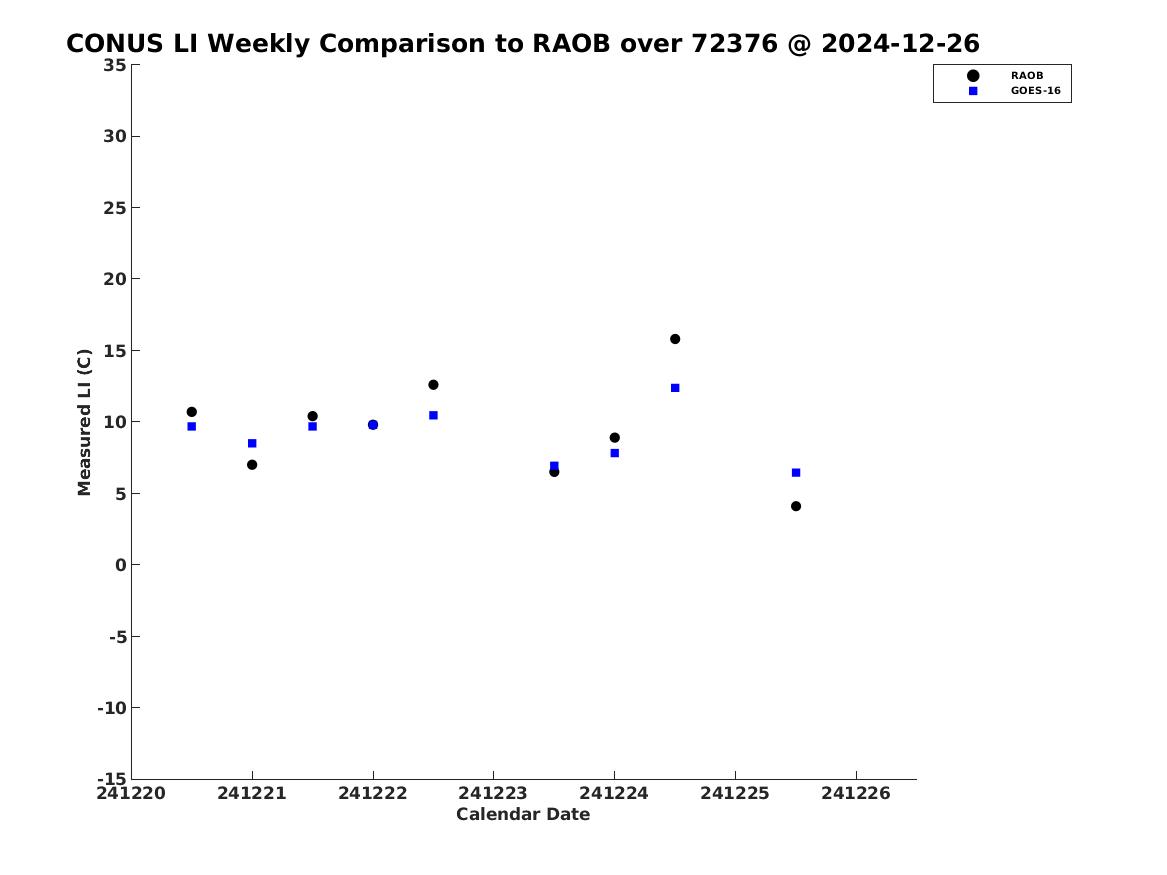 CONUS LI Weekly Comparison to RAOB over 72376 @ 2024-12-26

RAOB
GOES-16

Measured LI (C)

35
30
25
20
15
10
5
0
-5
-10
-15

241220 241221 241222 241223 241224 241225 241226

Calendar Date